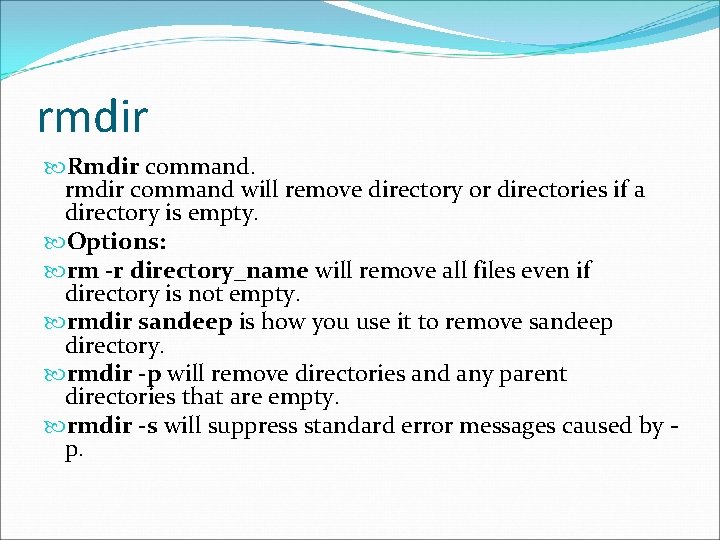 rmdir

Rmdir command.
rmdir command will remove directory or directories if a directory is empty.

Options:

rm -r directory_name will remove all files even if directory is not empty.

rmdir sandeep is how you use it to remove sandeep directory.

rmdir -p will remove directories and any parent directories that are empty.

rmdir -s will suppress standard error messages caused by -p.